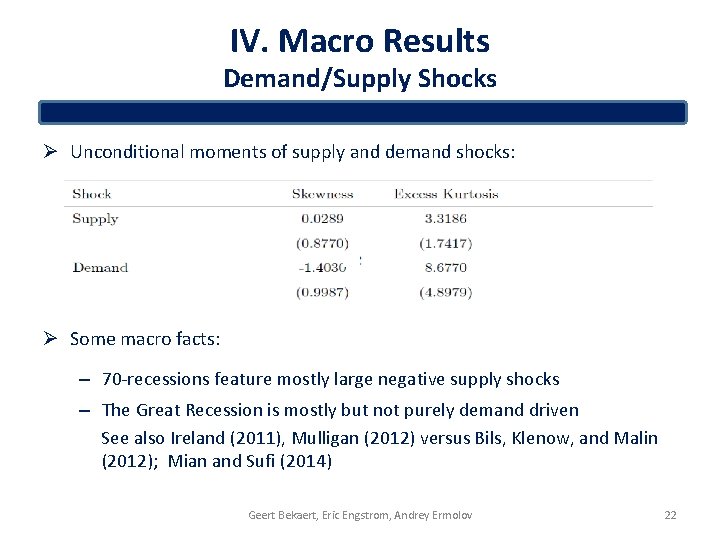 IV. Macro Results
Demand/Supply Shocks

➢ Unconditional moments of supply and demand shocks:

| Shock | Skewness | Excess Kurtosis |
|---|---|---|
| Supply | 0.0289 | 3.3186 |
| | (0.8770) | (1.7417) |
| Demand | -1.4030 | 8.6770 |
| | (0.9987) | (4.8979) |

➢ Some macro facts:

– 70-recessions feature mostly large negative supply shocks

– The Great Recession is mostly but not purely demand driven
See also Ireland (2011), Mulligan (2012) versus Bils, Klenow, and Malin (2012); Mian and Sufi (2014)

Geert Bekaert, Eric Engstrom, Andrey Ermolov

22